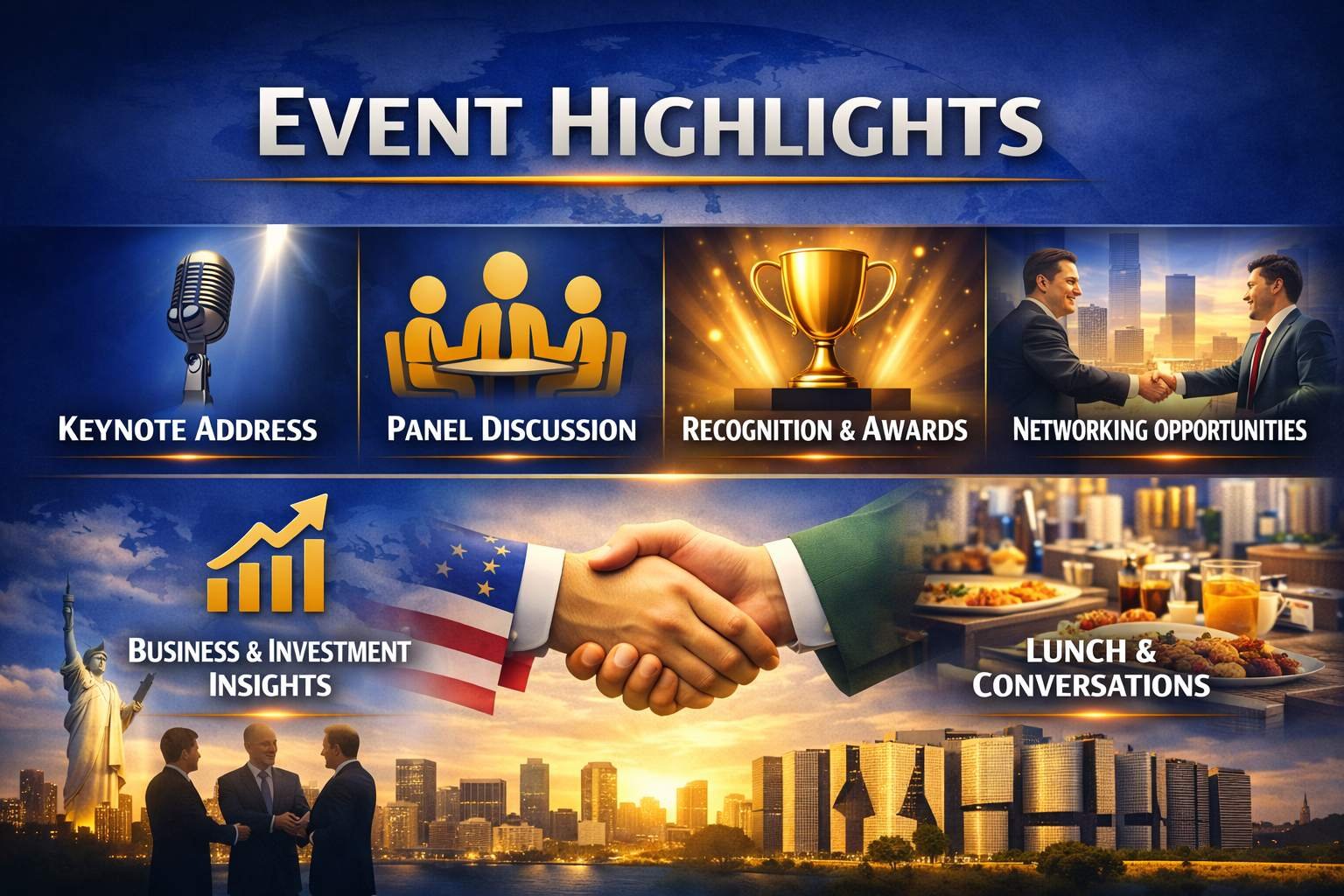 EVENT HIGHLIGHTS

KEYNOTE ADDRESS

PANEL DISCUSSION

RECOGNITION & AWARDS

NETWORKING OPPORTUNITIES

BUSINESS & INVESTMENT INSIGHTS

LUNCH & CONVERSATIONS